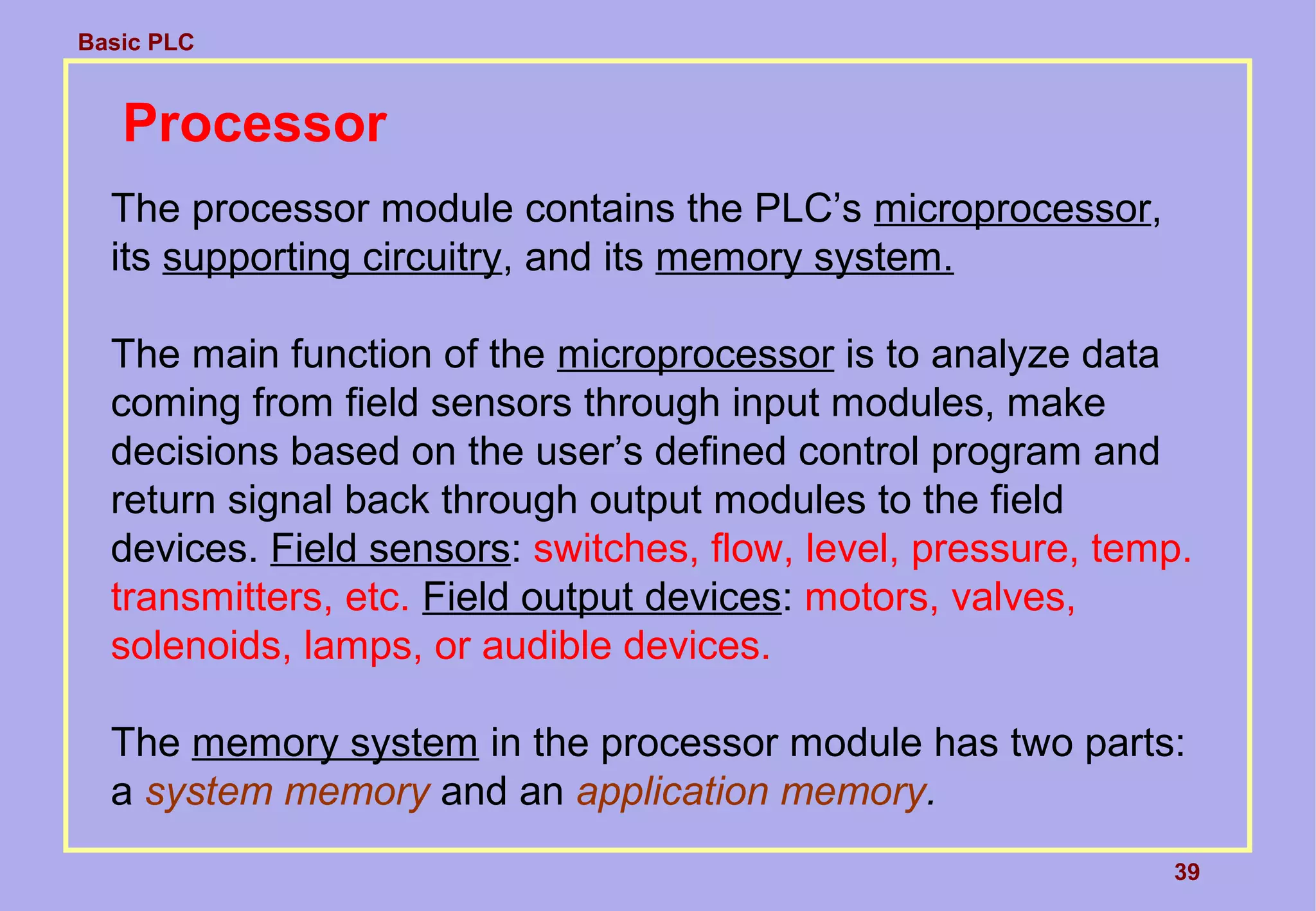 Basic PLC

Processor

The processor module contains the PLC’s microprocessor, its supporting circuitry, and its memory system.

The main function of the microprocessor is to analyze data coming from field sensors through input modules, make decisions based on the user’s defined control program and return signal back through output modules to the field devices. Field sensors: switches, flow, level, pressure, temp. transmitters, etc. Field output devices: motors, valves, solenoids, lamps, or audible devices.

The memory system in the processor module has two parts: a system memory and an application memory.

39